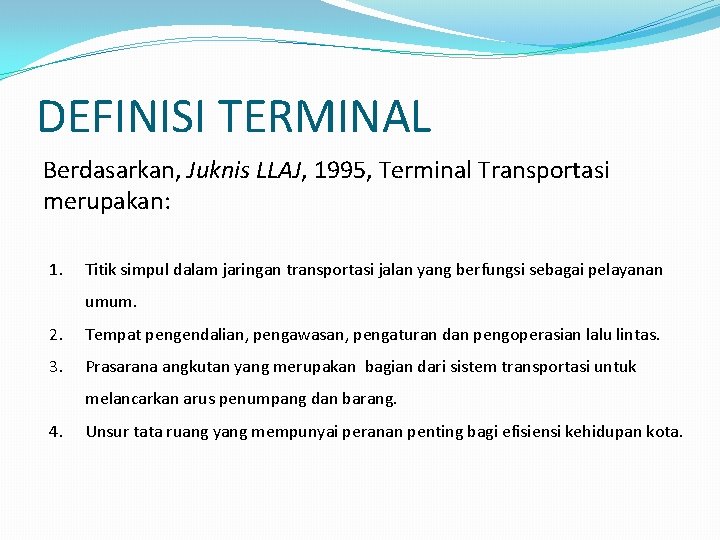 DEFINISI TERMINAL

Berdasarkan, Juknis LLAJ, 1995, Terminal Transportasi merupakan:

1. Titik simpul dalam jaringan transportasi jalan yang berfungsi sebagai pelayanan umum.
2. Tempat pengendalian, pengawasan, pengaturan dan pengoperasian lalu lintas.
3. Prasarana angkutan yang merupakan bagian dari sistem transportasi untuk melancarkan arus penumpang dan barang.
4. Unsur tata ruang yang mempunyai peranan penting bagi efisiensi kehidupan kota.